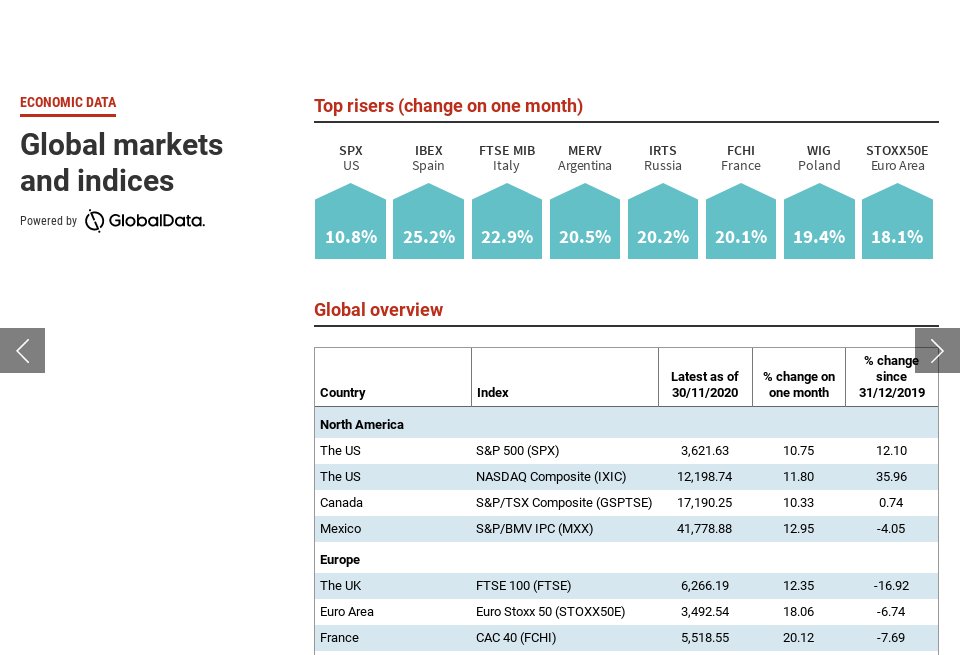 ECONOMIC DATA

Global markets and indices

Powered by GlobalData.

Top risers (change on one month)

SPX US 10.8%
IBEX Spain 25.2%
FTSE MIB Italy 22.9%
MERV Argentina 20.5%
IRTS Russia 20.2%
FCHI France 20.1%
WIG Poland 19.4%
STOXX50E Euro Area 18.1%

Global overview

| Country | Index | Latest as of 30/11/2020 | % change on one month | % change since 31/12/2019 |
|---|---|---|---|---|
| North America | | | | |
| The US | S&P 500 (SPX) | 3,621.63 | 10.75 | 12.10 |
| The US | NASDAQ Composite (IXIC) | 12,198.74 | 11.80 | 35.96 |
| Canada | S&P/TSX Composite (GSPTSE) | 17,190.25 | 10.33 | 0.74 |
| Mexico | S&P/BMV IPC (MXX) | 41,778.88 | 12.95 | -4.05 |
| Europe | | | | |
| The UK | FTSE 100 (FTSE) | 6,266.19 | 12.35 | -16.92 |
| Euro Area | Euro Stoxx 50 (STOXX50E) | 3,492.54 | 18.06 | -6.74 |
| France | CAC 40 (FCHI) | 5,518.55 | 20.12 | -7.69 |